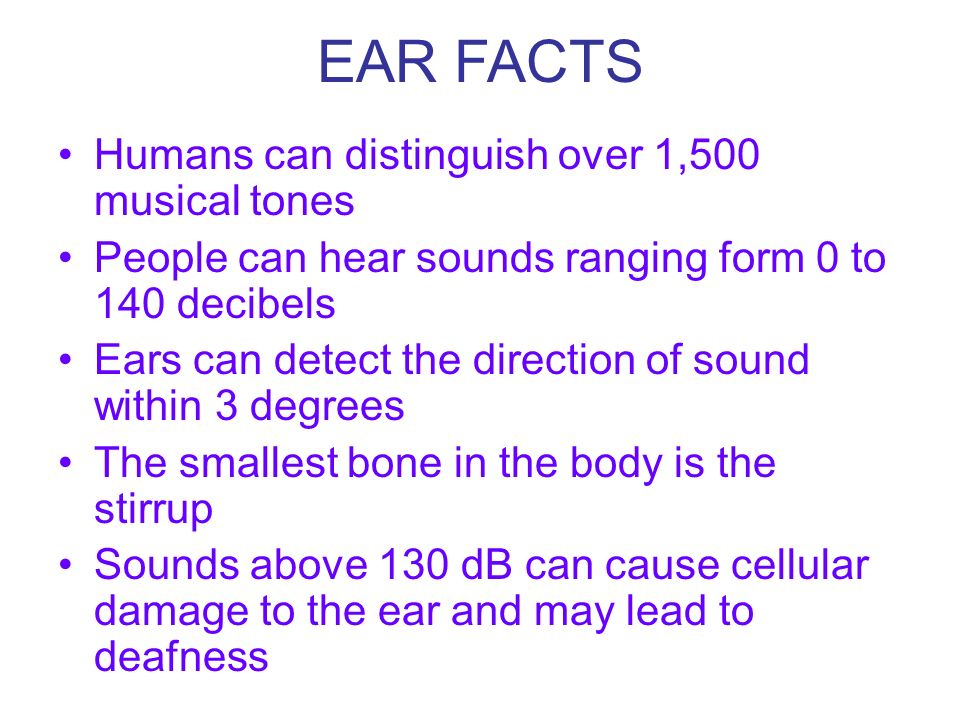 EAR FACTS

• Humans can distinguish over 1,500 musical tones
• People can hear sounds ranging form 0 to 140 decibels
• Ears can detect the direction of sound within 3 degrees
• The smallest bone in the body is the stirrup
• Sounds above 130 dB can cause cellular damage to the ear and may lead to deafness